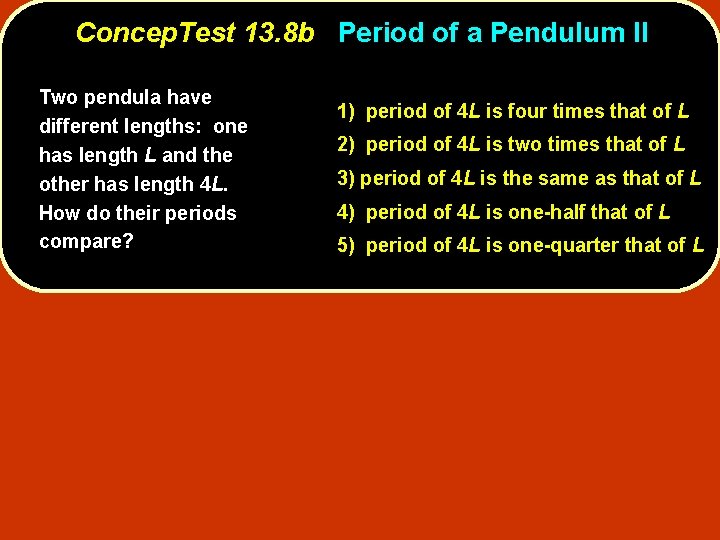 ConcepTest 13.8b Period of a Pendulum II

Two pendula have different lengths: one has length $L$ and the other has length $4L$. How do their periods compare?

1) period of $4L$ is four times that of $L$
2) period of $4L$ is two times that of $L$
3) period of $4L$ is the same as that of $L$
4) period of $4L$ is one-half that of $L$
5) period of $4L$ is one-quarter that of $L$